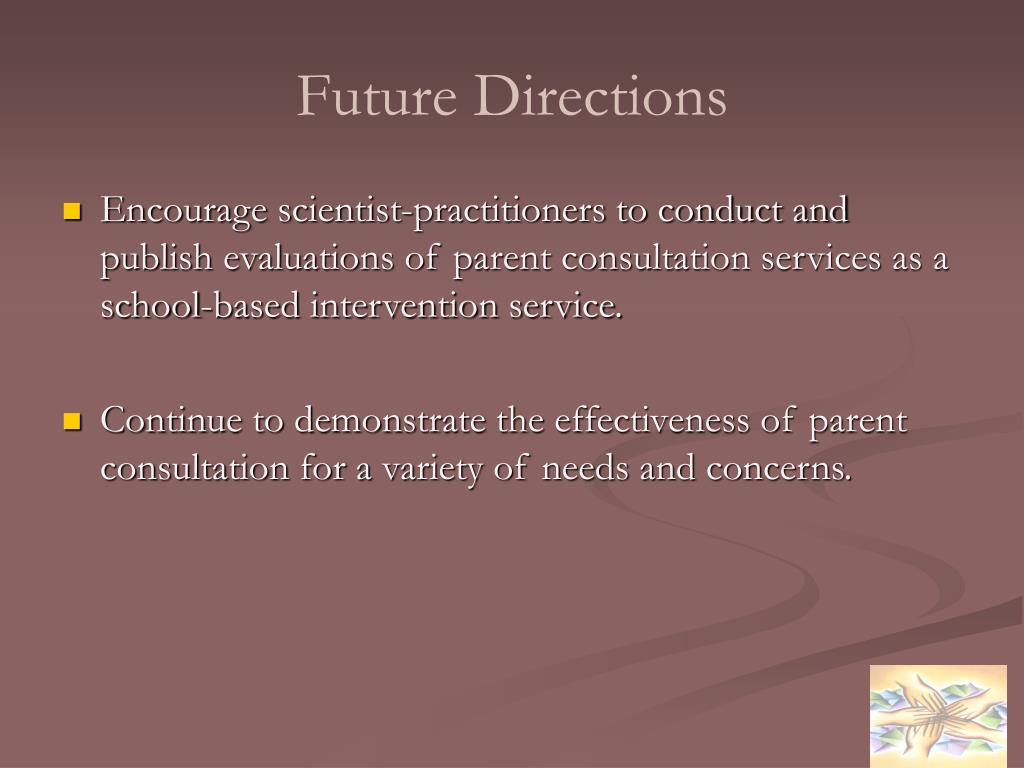 Future Directions

- Encourage scientist-practitioners to conduct and publish evaluations of parent consultation services as a school-based intervention service.

- Continue to demonstrate the effectiveness of parent consultation for a variety of needs and concerns.